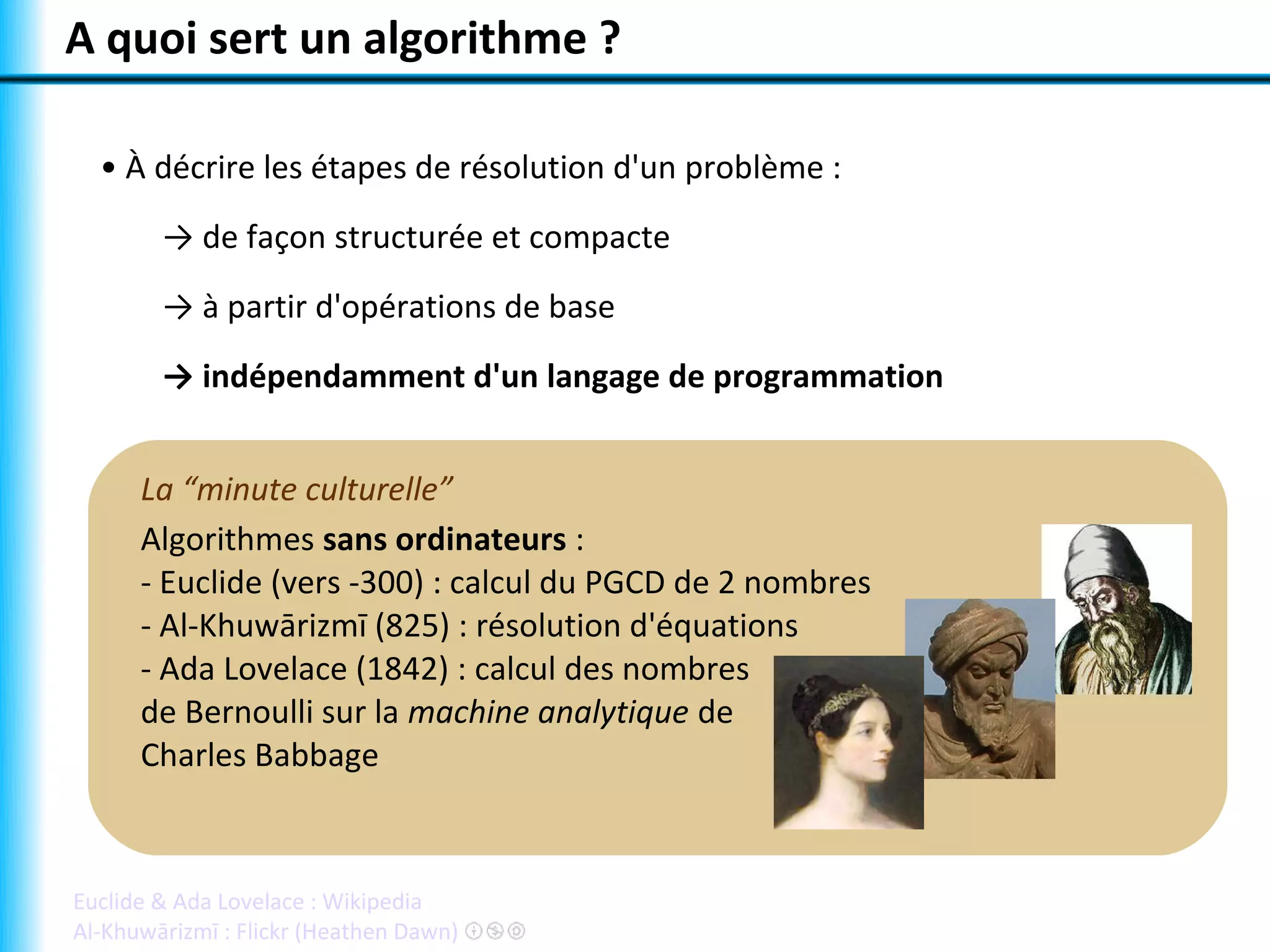 A quoi sert un algorithme ?

• À décrire les étapes de résolution d'un problème :

→ de façon structurée et compacte

→ à partir d'opérations de base

→ indépendamment d'un langage de programmation

La “minute culturelle”

Algorithmes sans ordinateurs :
- Euclide (vers -300) : calcul du PGCD de 2 nombres
- Al-Khuwārizmī (825) : résolution d'équations
- Ada Lovelace (1842) : calcul des nombres de Bernoulli sur la machine analytique de Charles Babbage

Euclide & Ada Lovelace : Wikipedia
Al-Khuwārizmī : Flickr (Heathen Dawn)